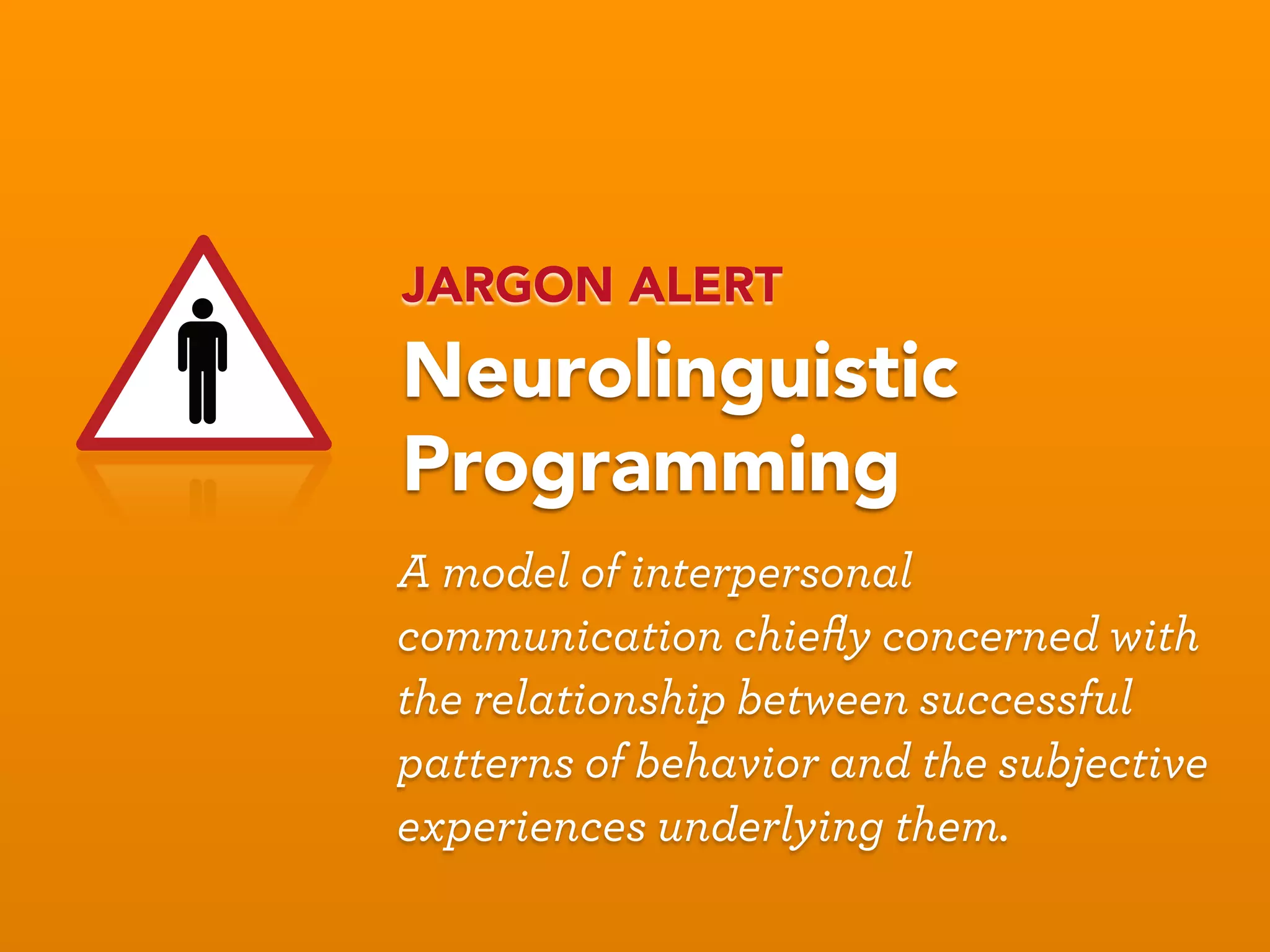 JARGON ALERT

Neurolinguistic Programming

A model of interpersonal communication chiefly concerned with the relationship between successful patterns of behavior and the subjective experiences underlying them.